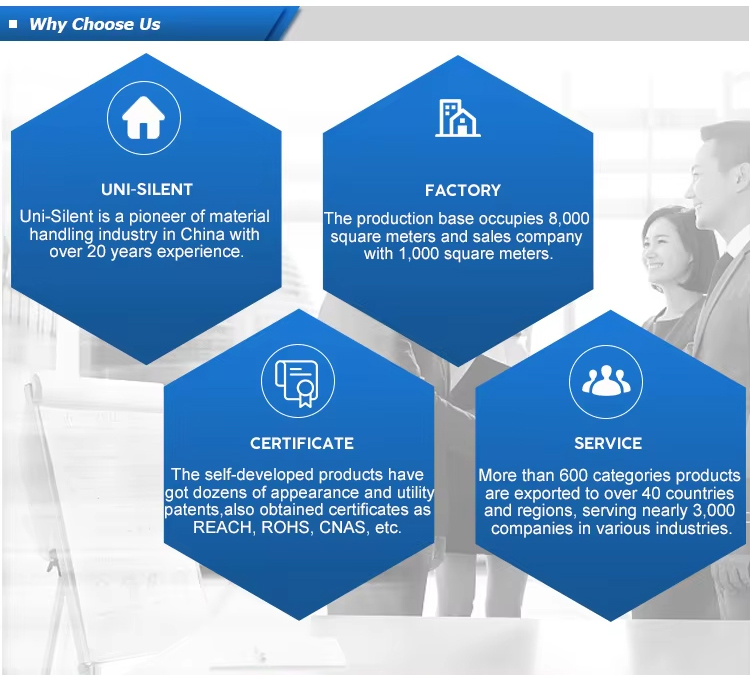 Why Choose Us

UNI-SILENT

Uni-Silent is a pioneer of material handling industry in China with over 20 years experience.

FACTORY

The production base occupies 8,000 square meters and sales company with 1,000 square meters.

CERTIFICATE

The self-developed products have got dozens of appearance and utility patents,also obtained certificates as REACH, ROHS, CNAS, etc.

SERVICE

More than 600 categories products are exported to over 40 countries and regions, serving nearly 3,000 companies in various industries.